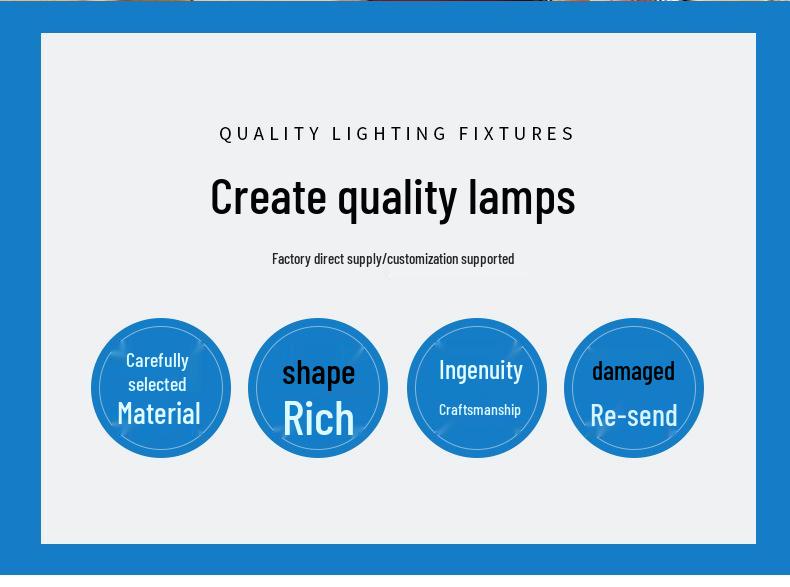 QUALITY LIGHTING FIXTURES

Create quality lamps

Factory direct supply/customization supported

Carefully selected
Material

shape
Rich

Ingenuity
Craftsmanship

damaged
Re-send